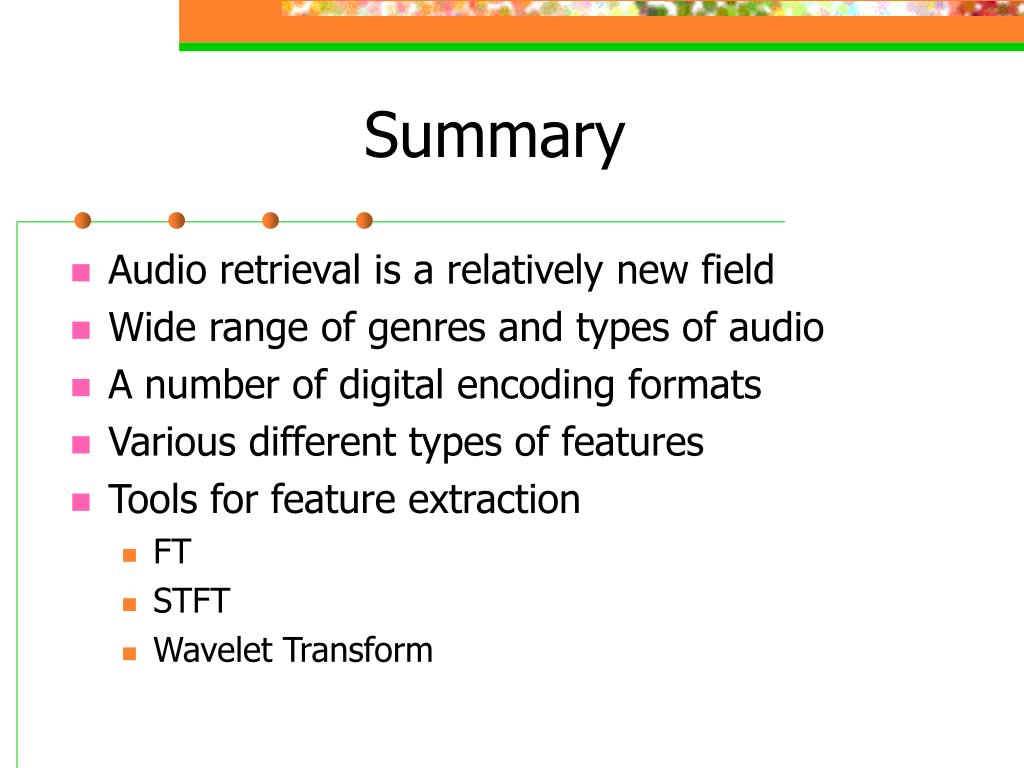 Summary

- Audio retrieval is a relatively new field
- Wide range of genres and types of audio
- A number of digital encoding formats
- Various different types of features
- Tools for feature extraction
  - FT
  - STFT
  - Wavelet Transform